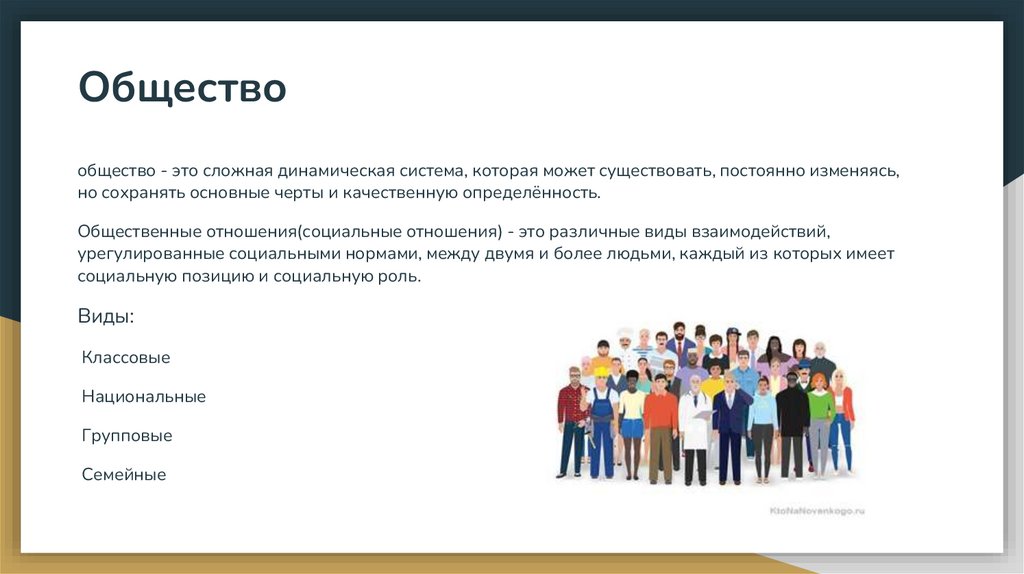 Общество

общество - это сложная динамическая система, которая может существовать, постоянно изменяясь, но сохранять основные черты и качественную определённость.

Общественные отношения(социальные отношения) - это различные виды взаимодействий, урегулированные социальными нормами, между двумя и более людьми, каждый из которых имеет социальную позицию и социальную роль.

Виды:

Классовые

Национальные

Групповые

Семейные

KtoNaNovenkogo.ru